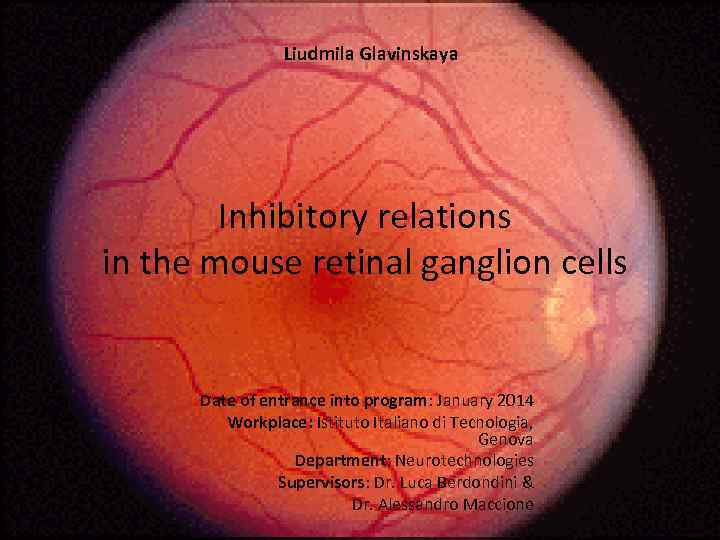 Liudmila Glavinskaya

Inhibitory relations
in the mouse retinal ganglion cells

Date of entrance into program: January 2014
Workplace: Istituto Italiano di Tecnologia, Genova
Department: Neurotechnologies
Supervisors: Dr. Luca Berdondini &
Dr. Alessandro Maccione